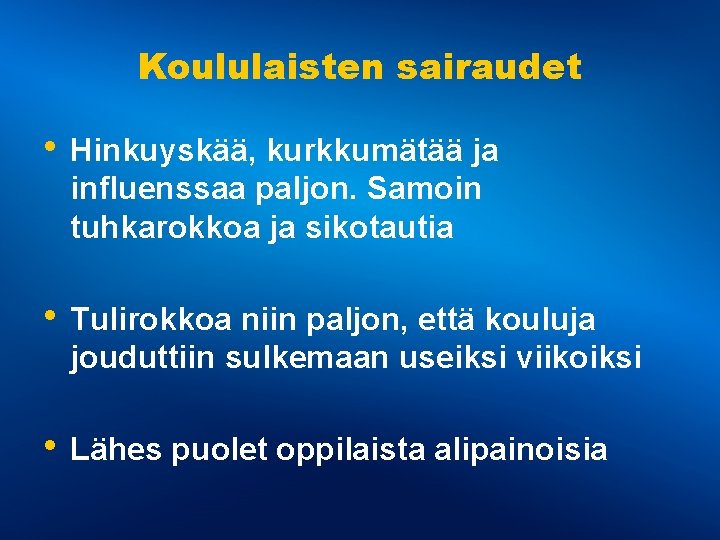 Koululaisten sairaudet

• Hinkuyskää, kurkkumätää ja influenssaa paljon. Samoin tuhkarokkoa ja sikotautia

• Tulirokkoa niin paljon, että kouluja jouduttiin sulkemaan useiksi viikoiksi

• Lähes puolet oppilaista alipainoisia